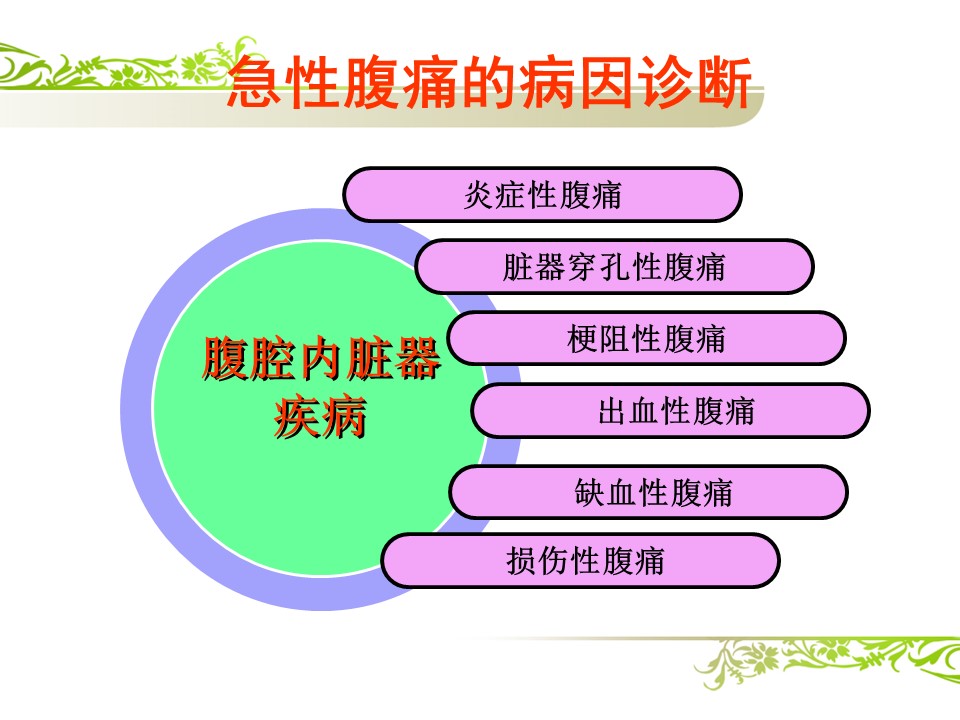 急性腹痛的病因诊断

腹腔内脏器疾病

炎症性腹痛

脏器穿孔性腹痛

梗阻性腹痛

出血性腹痛

缺血性腹痛

损伤性腹痛